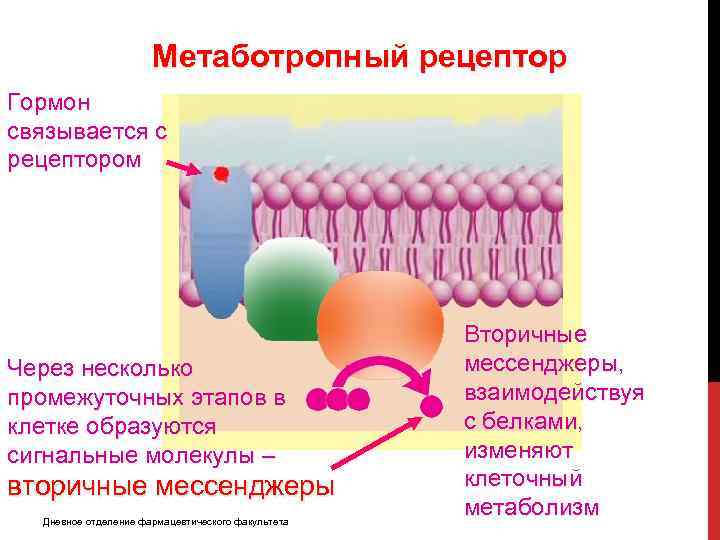 Метаботропный рецептор

Гормон связывается с рецептором

Через несколько промежуточных этапов в клетке образуются сигнальные молекулы – вторичные мессенджеры

Вторичные мессенджеры, взаимодействуя с белками, изменяют клеточный метаболизм

Дневное отделение фармацевтического факультета